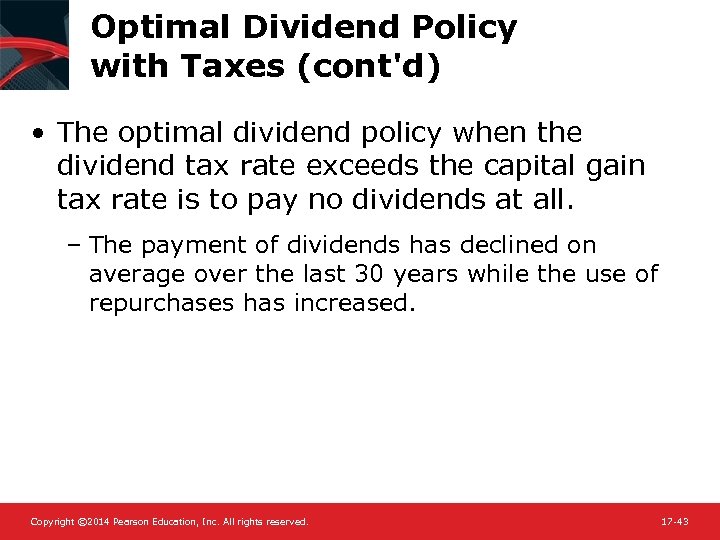 Optimal Dividend Policy with Taxes (cont'd)

• The optimal dividend policy when the dividend tax rate exceeds the capital gain tax rate is to pay no dividends at all.

– The payment of dividends has declined on average over the last 30 years while the use of repurchases has increased.

Copyright ©2014 Pearson Education, Inc. All rights reserved.

17-43